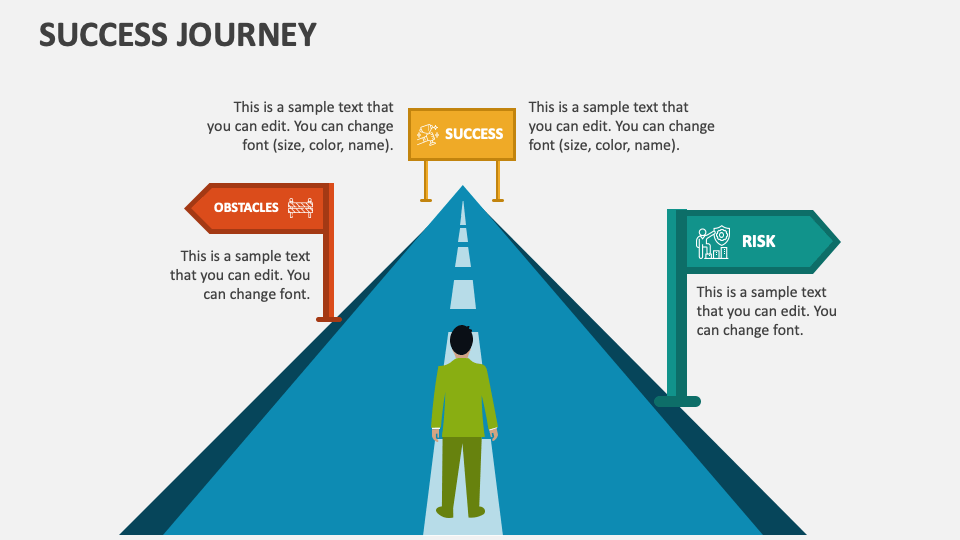 SUCCESS JOURNEY

This is a sample text that you can edit. You can change font (size, color, name).

SUCCESS

This is a sample text that you can edit. You can change font (size, color, name).

OBSTACLES

This is a sample text that you can edit. You can change font.

RISK

This is a sample text that you can edit. You can change font.